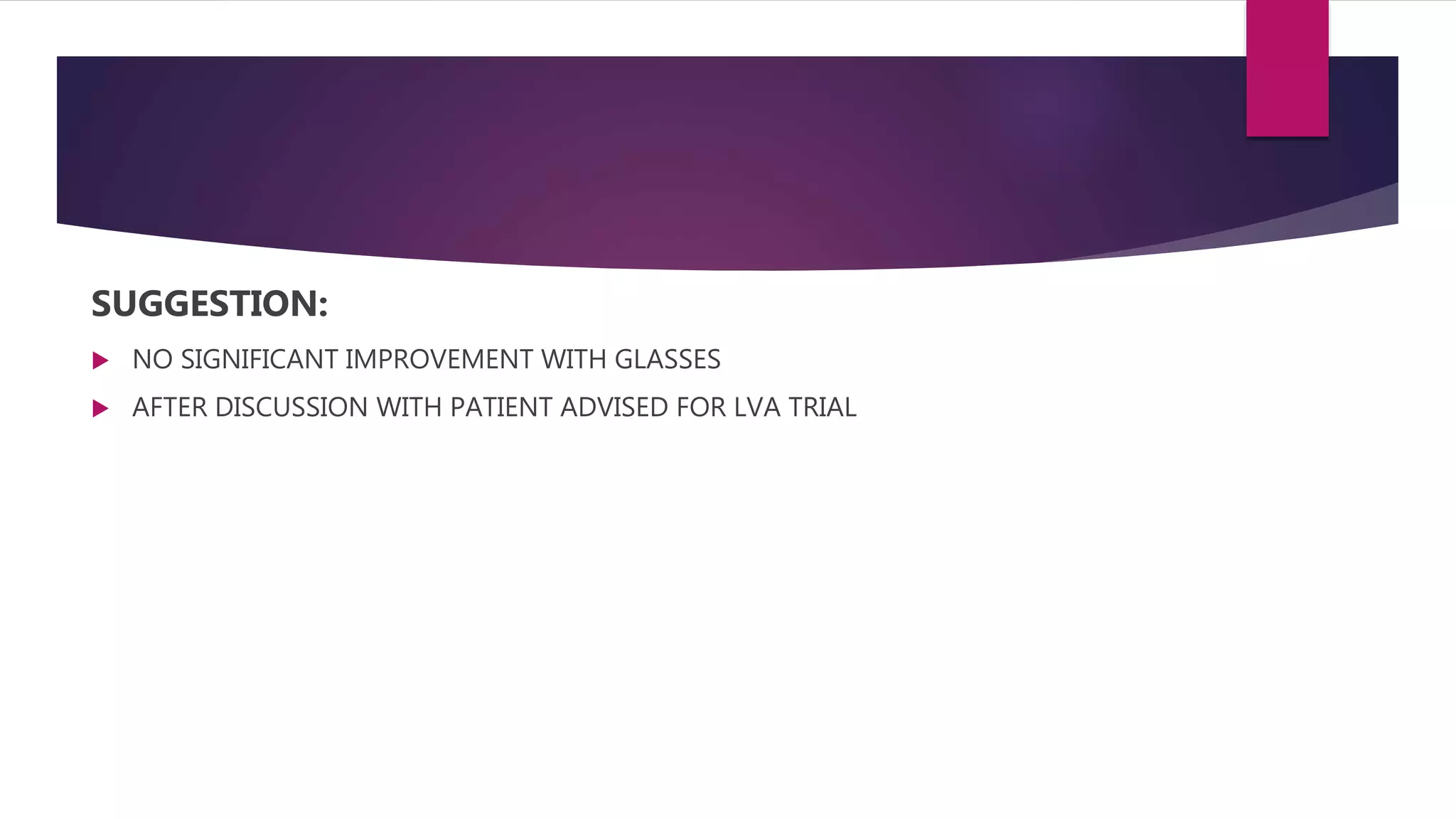 SUGGESTION:

NO SIGNIFICANT IMPROVEMENT WITH GLASSES

AFTER DISCUSSION WITH PATIENT ADVISED FOR LVA TRIAL